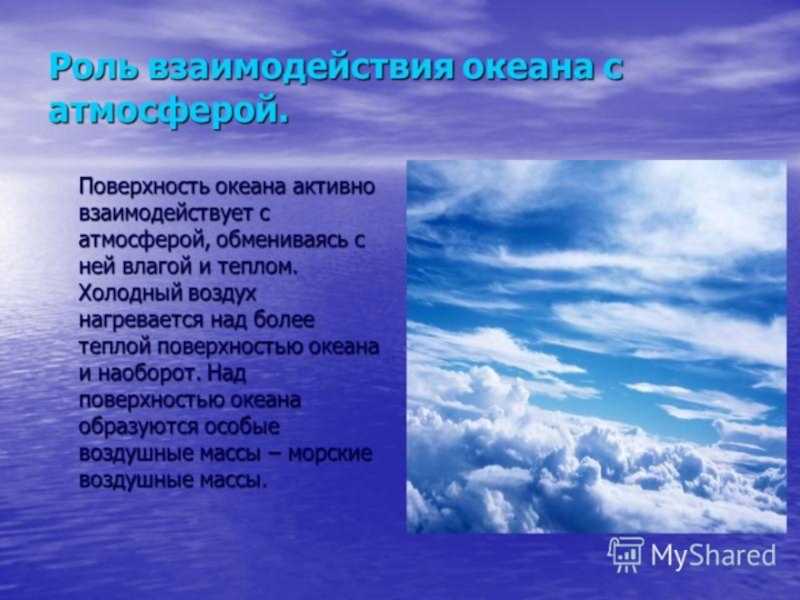 Роль взаимодействия океана с атмосферой.

Поверхность океана активно взаимодействует с атмосферой, обмениваясь с ней влагой и теплом. Холодный воздух нагревается над более теплой поверхностью океана и наоборот. Над поверхностью океана образуются особые воздушные массы – морские воздушные массы.

MyShared